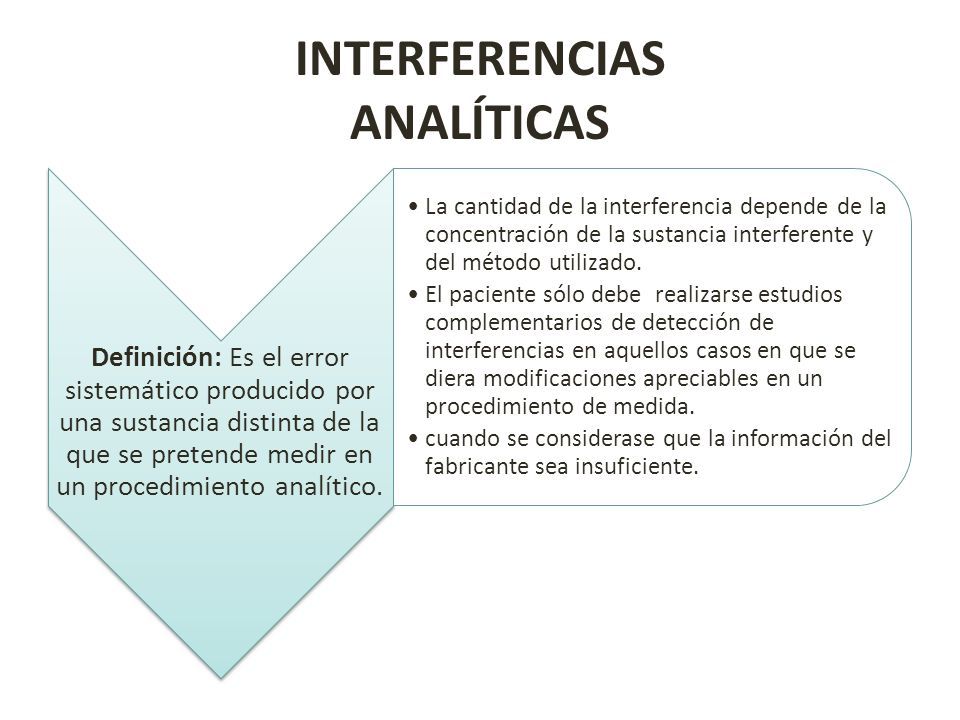 INTERFERENCIAS ANALÍTICAS

Definición: Es el error sistemático producido por una sustancia distinta de la que se pretende medir en un procedimiento analítico.

• La cantidad de la interferencia depende de la concentración de la sustancia interferente y del método utilizado.
• El paciente sólo debe realizarse estudios complementarios de detección de interferencias en aquellos casos en que se diera modificaciones apreciables en un procedimiento de medida.
• cuando se considerase que la información del fabricante sea insuficiente.